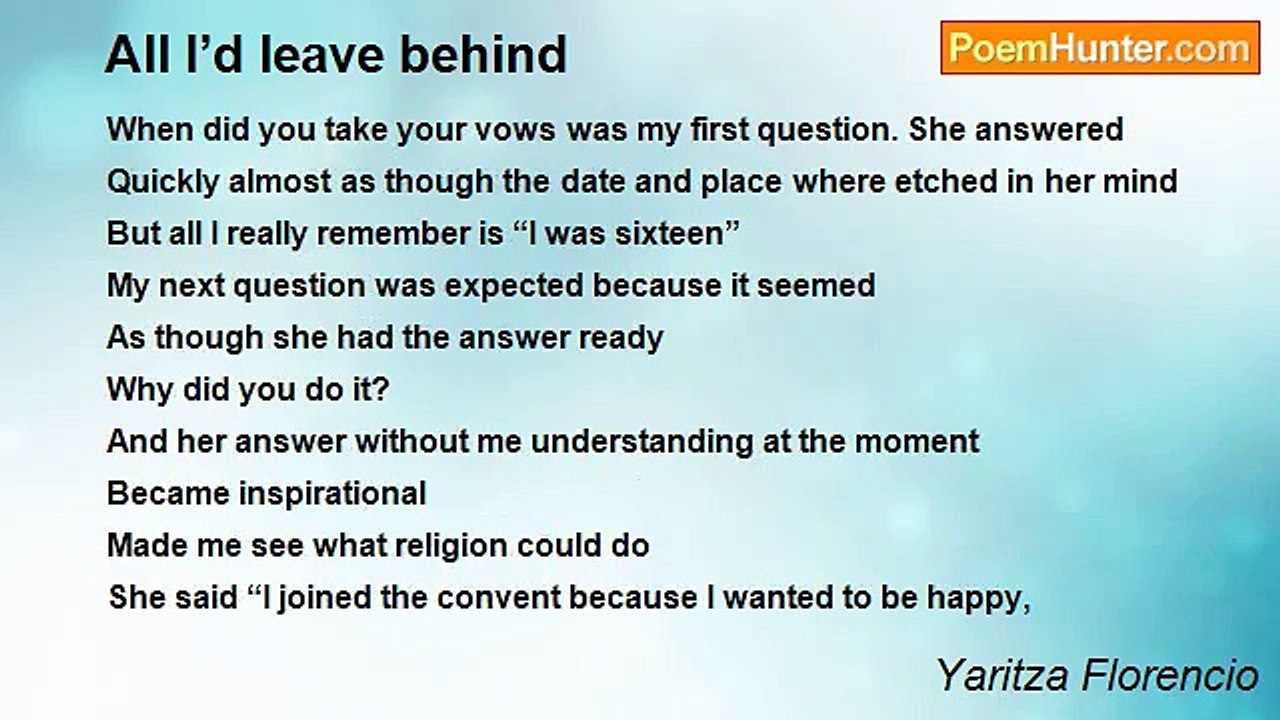 All I’d leave behind

PoemHunter.com

When did you take your vows was my first question. She answered
Quickly almost as though the date and place where etched in her mind
But all I really remember is “I was sixteen”
My next question was expected because it seemed
As though she had the answer ready
Why did you do it?
And her answer without me understanding at the moment
Became inspirational
Made me see what religion could do
She said “I joined the convent because I wanted to be happy,

Yaritza Florencio